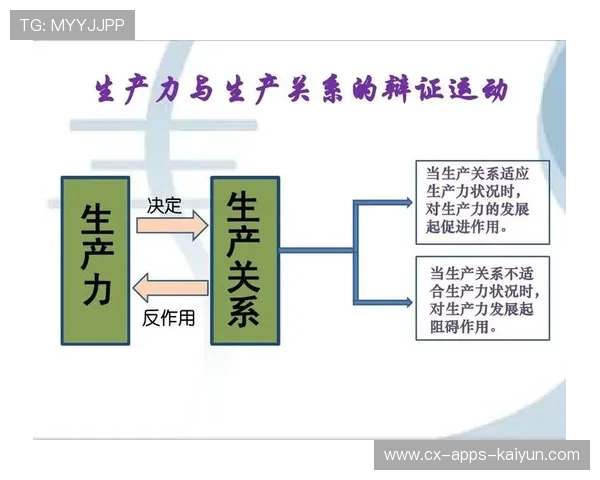 TG: MYYJJPP

生产力与生产关系的辩证运动

生产力

决定

反作用

生产关系

当生产关系适应生产力状况时，对生产力的发展起促进作用。

当生产关系不适合生产力状况时，对生产力发展起阻碍作用。

www.cx-apps-kaiyun.com